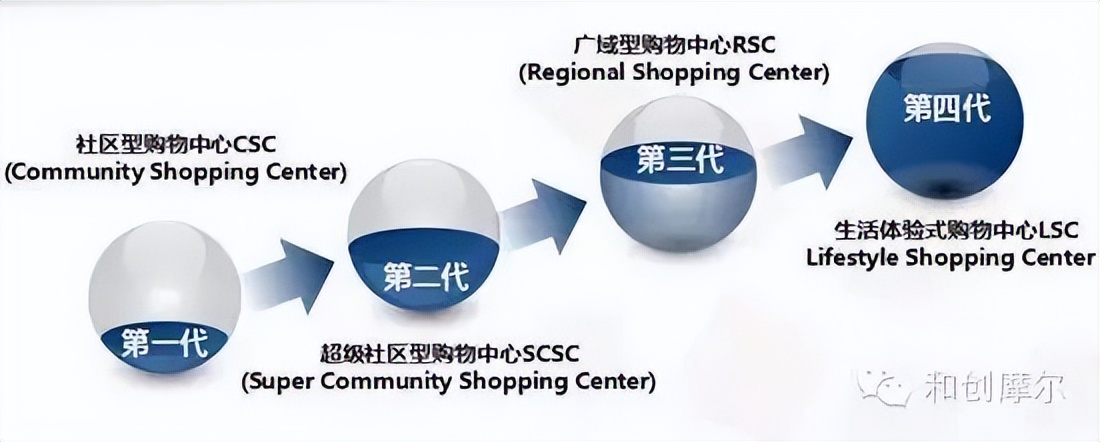 社区型购物中心CSC
(Community Shopping Center)

第一代

第二代

超级社区型购物中心SCSC
(Super Community Shopping Center)

广域型购物中心RSC
(Regional Shopping Center)

第三代

第四代

生活体验式购物中心LSC
Lifestyle Shopping Center

和创摩尔